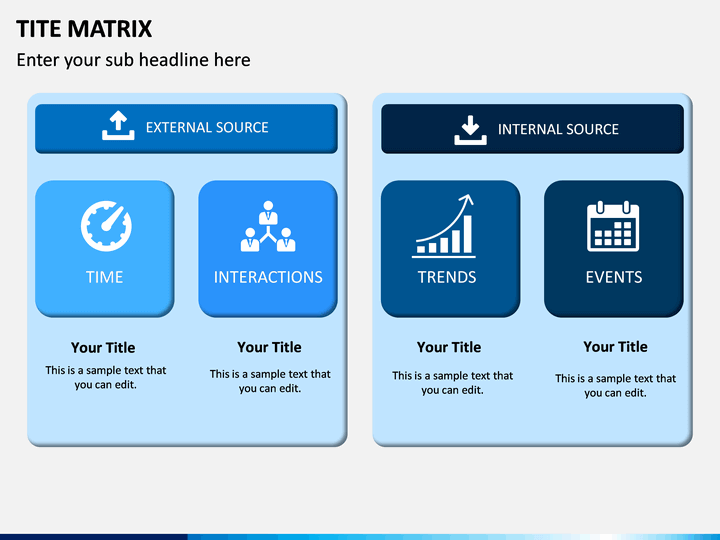 TITE MATRIX
Enter your sub headline here

EXTERNAL SOURCE

TIME

INTERACTIONS

Your Title
This is a sample text that you can edit.

Your Title
This is a sample text that you can edit.

INTERNAL SOURCE

TRENDS

EVENTS

Your Title
This is a sample text that you can edit.

Your Title
This is a sample text that you can edit.